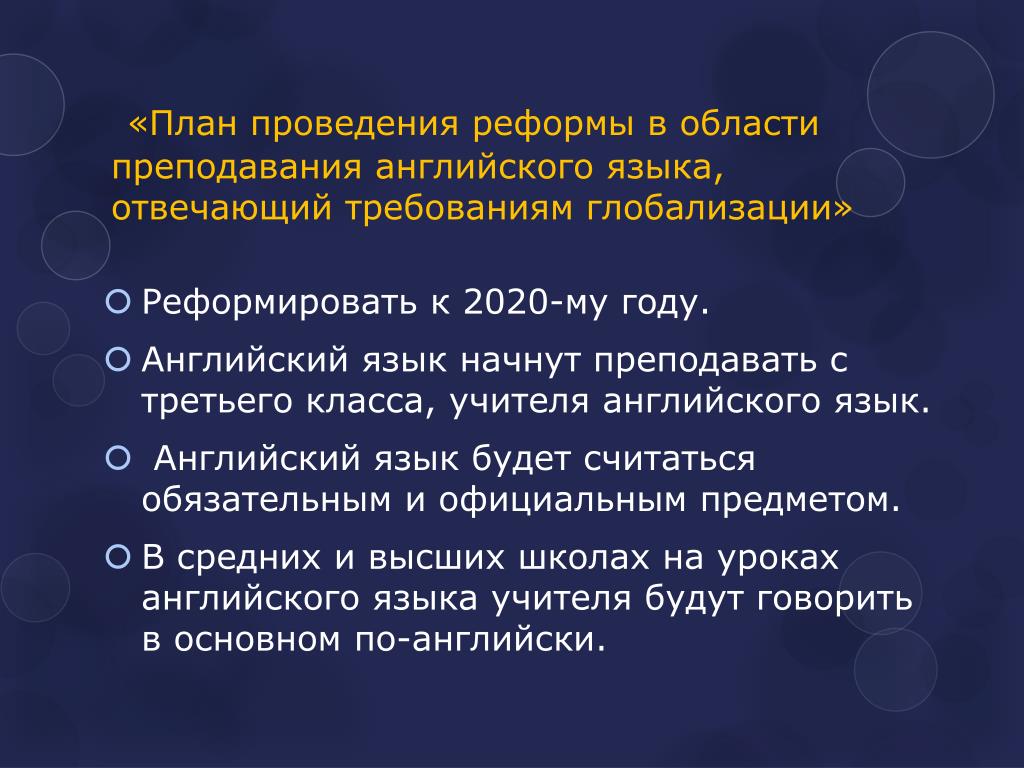 «План проведения реформы в области преподавания английского языка, отвечающий требованиям глобализации»

Реформировать к 2020-му году.

Английский язык начнут преподавать с третьего класса, учителя английского язык.

Английский язык будет считаться обязательным и официальным предметом.

В средних и высших школах на уроках английского языка учителя будут говорить в основном по-английски.